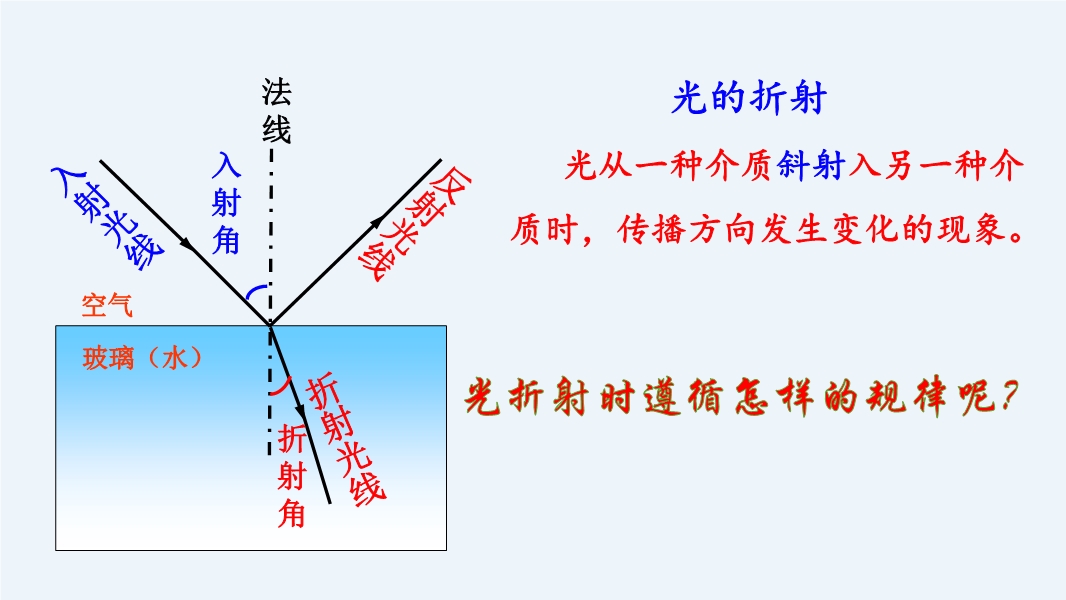 法线

入射光线

入射角

反射光线

空气

玻璃（水）

折射光线

折射角

光的折射

光从一种介质斜射入另一种介质时，传播方向发生变化的现象。

光折射时遵循怎样的规律呢？